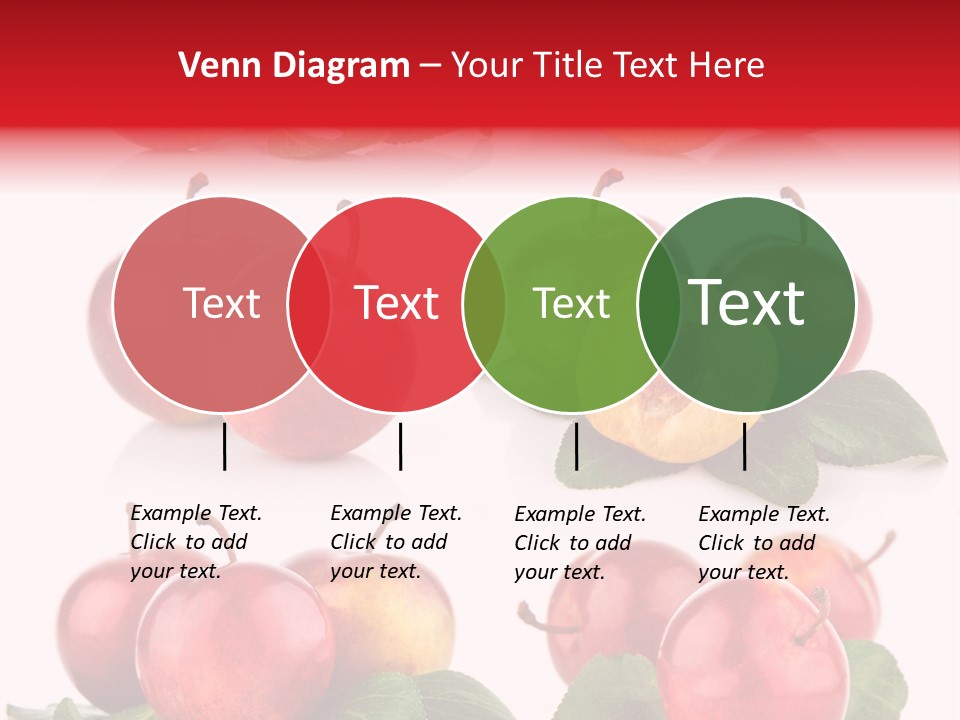 Venn Diagram – Your Title Text Here

Text

Text

Text

Text

Example Text. Click to add your text.

Example Text. Click to add your text.

Example Text. Click to add your text.

Example Text. Click to add your text.